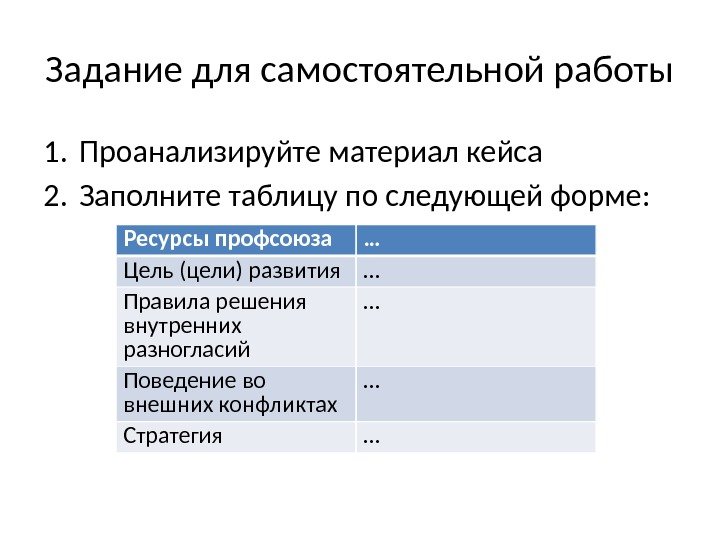 Задание для самостоятельной работы

1. Проанализируйте материал кейса
2. Заполните таблицу по следующей форме:

| Ресурсы профсоюза | … |
|---|---|
| Цель (цели) развития | … |
| Правила решения внутренних разногласий | … |
| Поведение во внешних конфликтах | … |
| Стратегия | … |